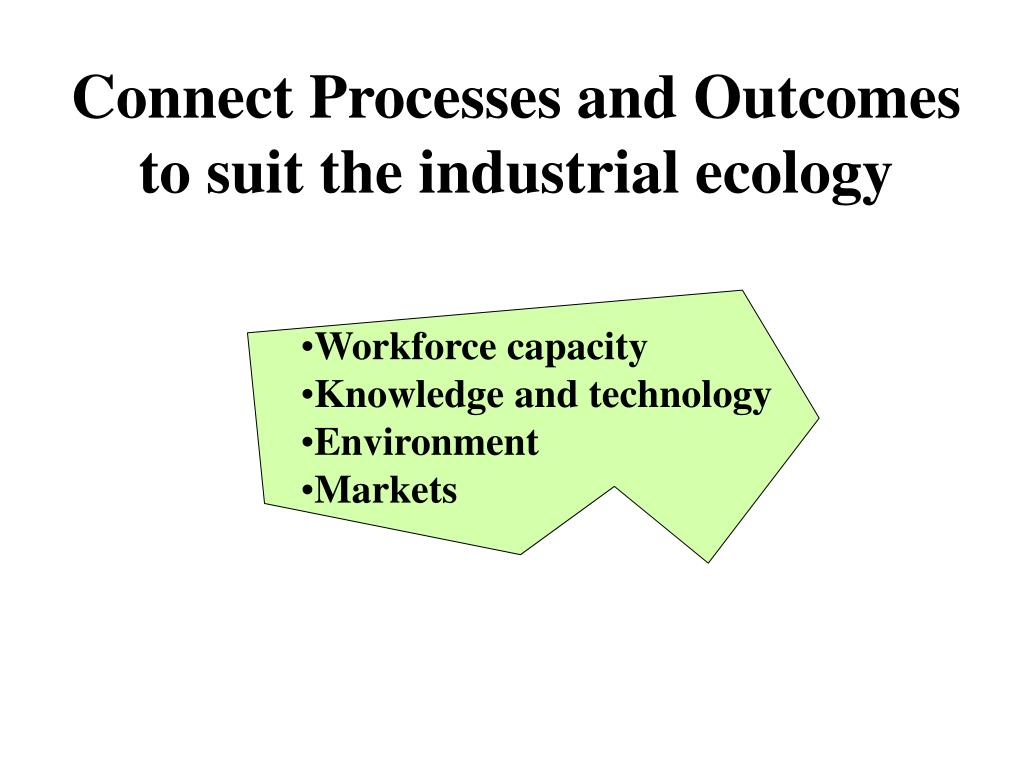 Connect Processes and Outcomes to suit the industrial ecology

•Workforce capacity
•Knowledge and technology
•Environment
•Markets